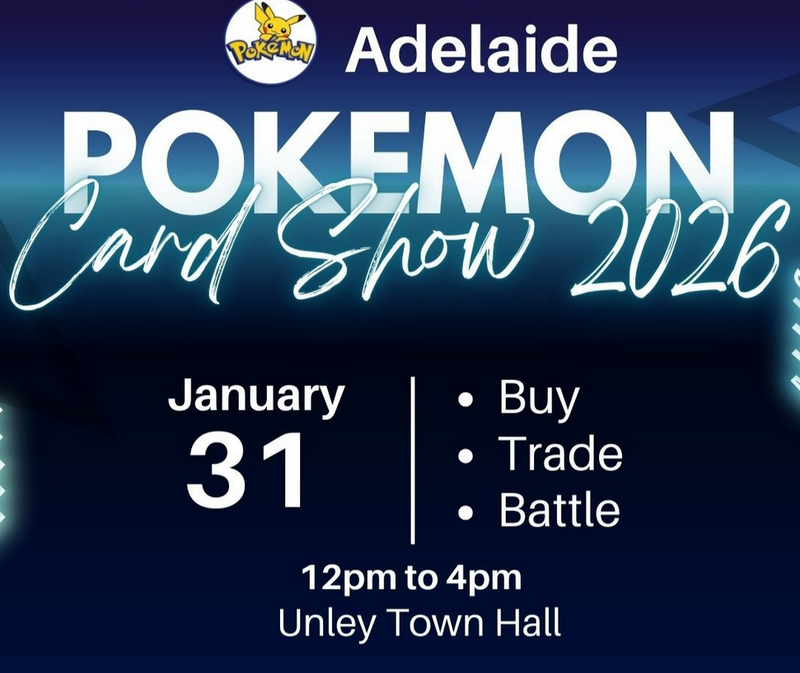 POKéMON Adelaide

POKEMON
Card Show 2026

January
31

• Buy
• Trade
• Battle

12pm to 4pm
Unley Town Hall